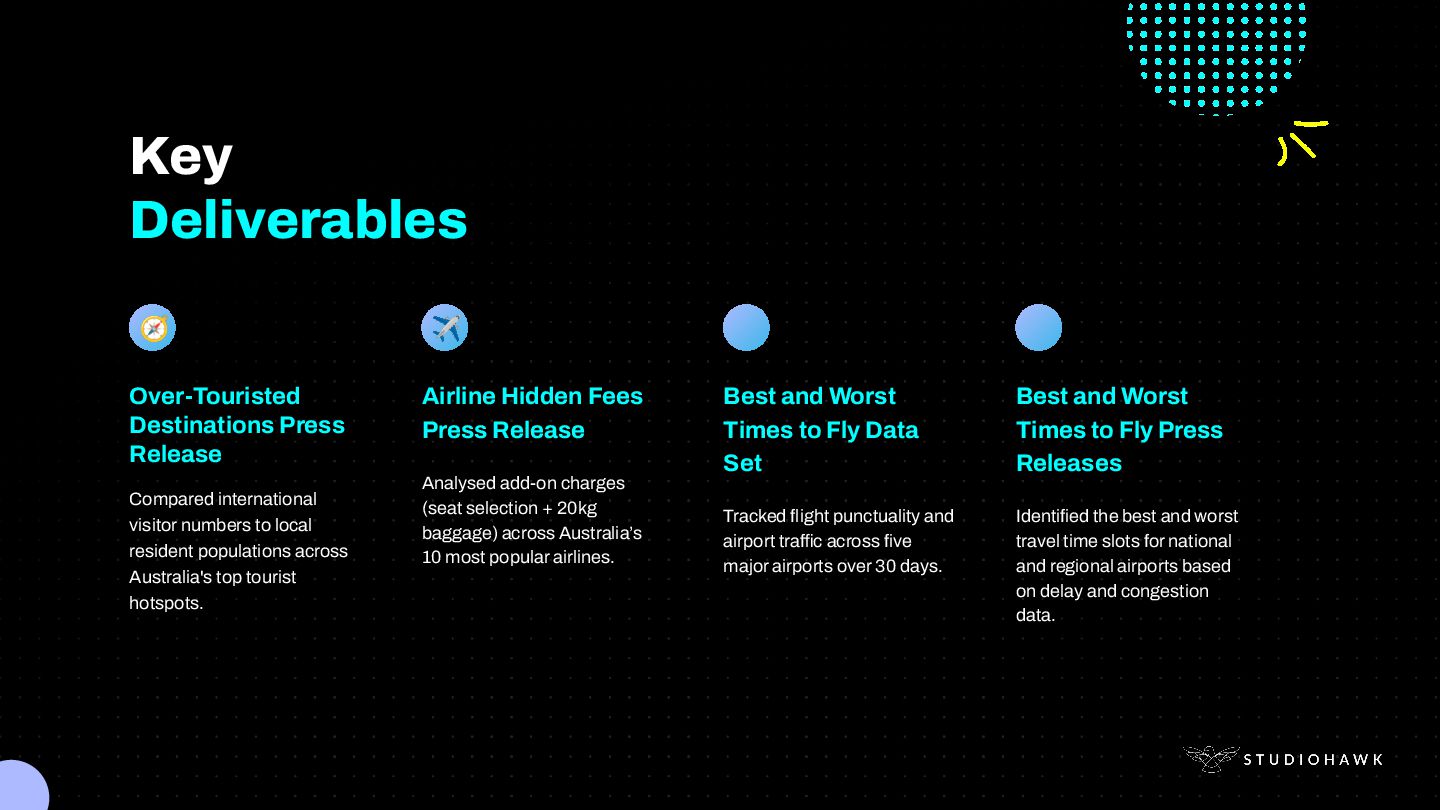 Key
Deliverables

Over-Touristed Destinations Press Release

Compared international visitor numbers to local resident populations across Australia's top tourist hotspots.

Airline Hidden Fees Press Release

Analysed add-on charges (seat selection + 20kg baggage) across Australia's 10 most popular airlines.

Best and Worst Times to Fly Data Set

Tracked flight punctuality and airport traffic across five major airports over 30 days.

Best and Worst Times to Fly Press Releases

Identified the best and worst travel time slots for national and regional airports based on delay and congestion data.

STUDIOHAWK